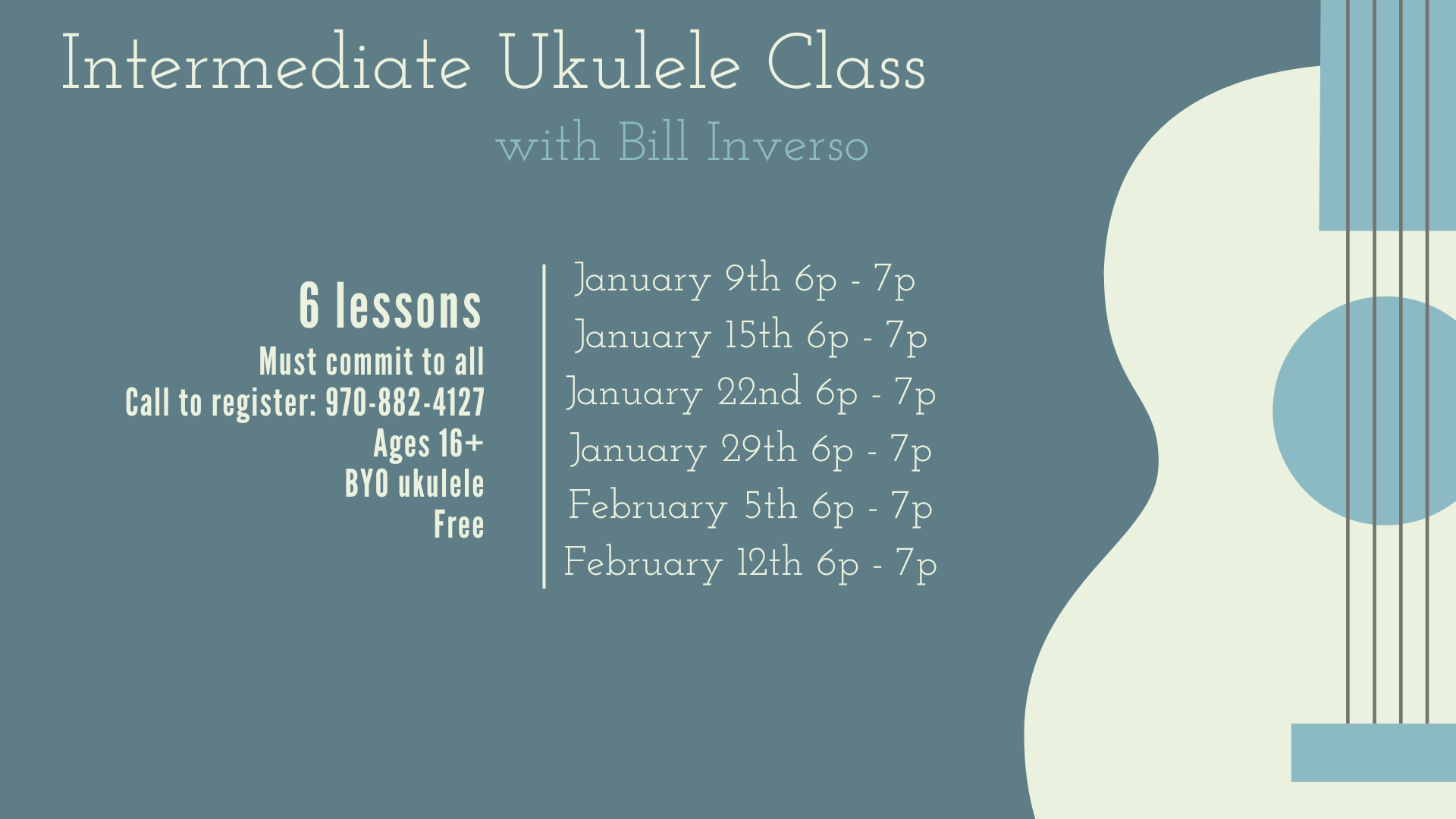 Intermediate Ukulele Class
with Bill Inverso

6 lessons
Must commit to all
Call to register: 970-882-4127
Ages 16+
BYO ukulele
Free

January 9th 6p - 7p
January 15th 6p - 7p
January 22nd 6p - 7p
January 29th 6p - 7p
February 5th 6p - 7p
February 12th 6p - 7p